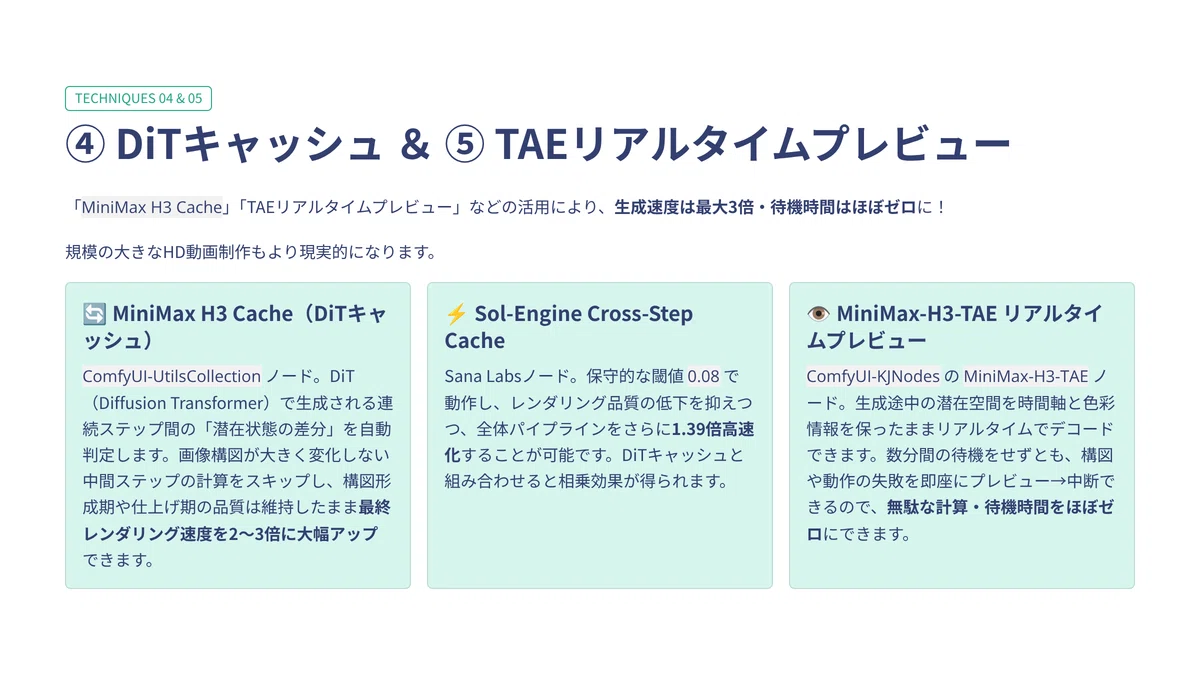 TECHNIQUES 04 & 05

④ DiTキャッシュ & ⑤ TAEリアルタイムプレビュー

「MiniMax H3 Cache」「TAEリアルタイムプレビュー」などの活用により、生成速度は最大3倍・待機時間はほぼゼロに！

規模の大きなHD動画制作もより現実的になります。

🔄 MiniMax H3 Cache（DiTキャッシュ）

ComfyUI-UtilsCollection ノード。DiT（Diffusion Transformer）で生成される連続ステップ間の「潜在状態の差分」を自動判定します。画像構図が大きく変化しない中間ステップの計算をスキップし、構図形成期や仕上げ期の品質は維持したまま最終レンダリング速度を2〜3倍に大幅アップできます。

⚡ Sol-Engine Cross-Step Cache

Sana Labsノード。保守的な閾値 0.08 で動作し、レンダリング品質の低下を抑えつつ、全体パイプラインをさらに1.39倍高速化することが可能です。DiTキャッシュと組み合わせると相乗効果が得られます。

👁️ MiniMax-H3-TAE リアルタイムプレビュー

ComfyUI-KJNodes の MiniMax-H3-TAE ノード。生成途中の潜在空間を時間軸と色彩情報を保ったままリアルタイムでデコードできます。数分間の待機をせずとも、構図や動作の失敗を即座にプレビュー→中断できるので、無駄な計算・待機時間をほぼゼロにできます。